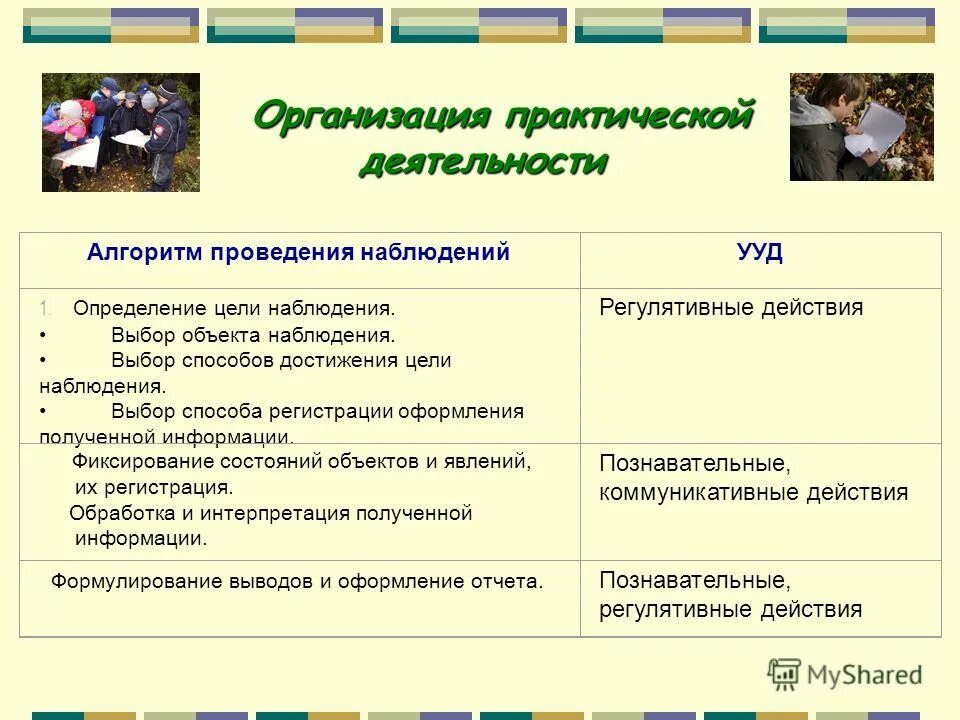 Организация практической деятельности

| Алгоритм проведения наблюдений | УУД |
|---|---|
| 1. Определение цели наблюдения. • Выбор объекта наблюдения. • Выбор способов достижения цели наблюдения. • Выбор способа регистрации оформления полученной информации. | Регулятивные действия |
| Фиксирование состояний объектов и явлений, их регистрация. Обработка и интерпретация полученной информации. | Познавательные, коммуникативные действия |
| Формулирование выводов и оформление отчета. | Познавательные, регулятивные действия |

MyShared